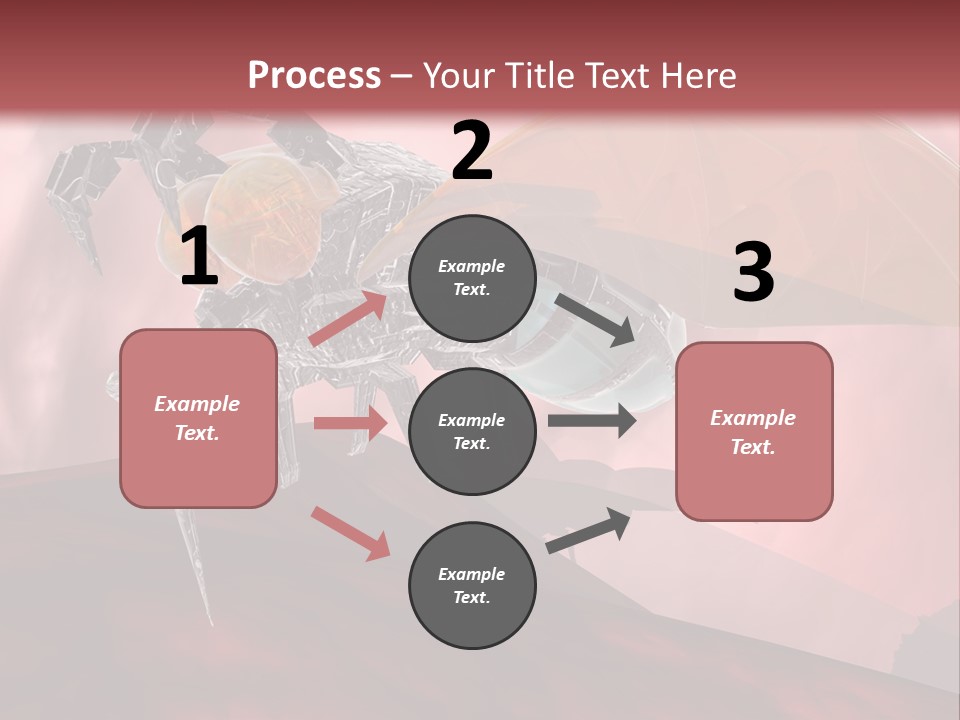 Process – Your Title Text Here

1

Example Text.

2

Example Text.

Example Text.

Example Text.

3

Example Text.